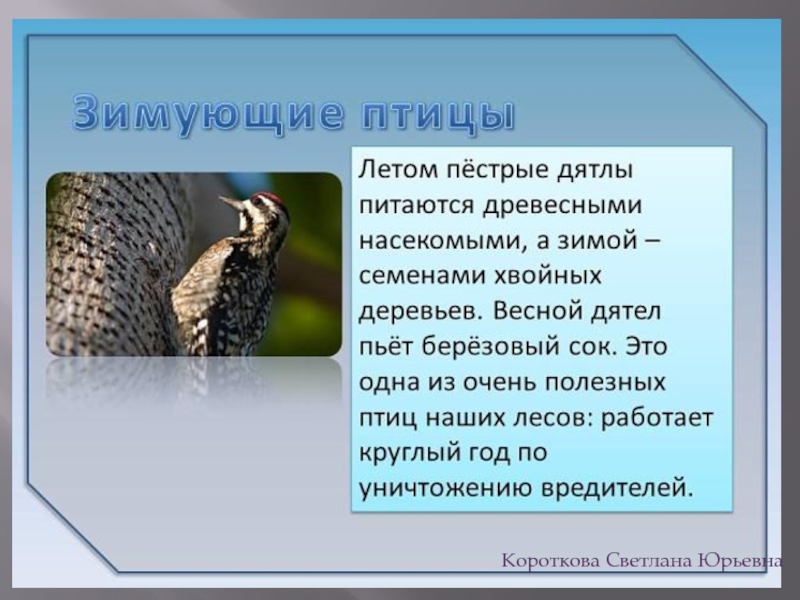 Зимующие птицы

Летом пёстрые дятлы питаются древесными насекомыми, а зимой – семенами хвойных деревьев. Весной дятел пьёт берёзовый сок. Это одна из очень полезных птиц наших лесов: работает круглый год по уничтожению вредителей.

Короткова Светлана Юрьевна